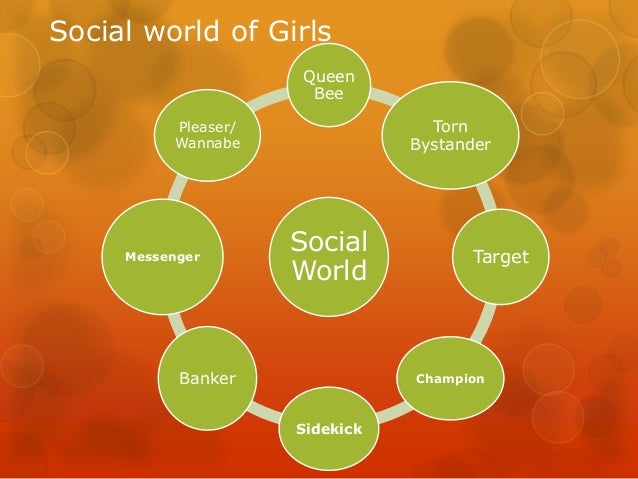 Social world of Girls

Social World

Queen Bee

Torn Bystander

Target

Champion

Sidekick

Banker

Messenger

Pleaser/ Wannabe